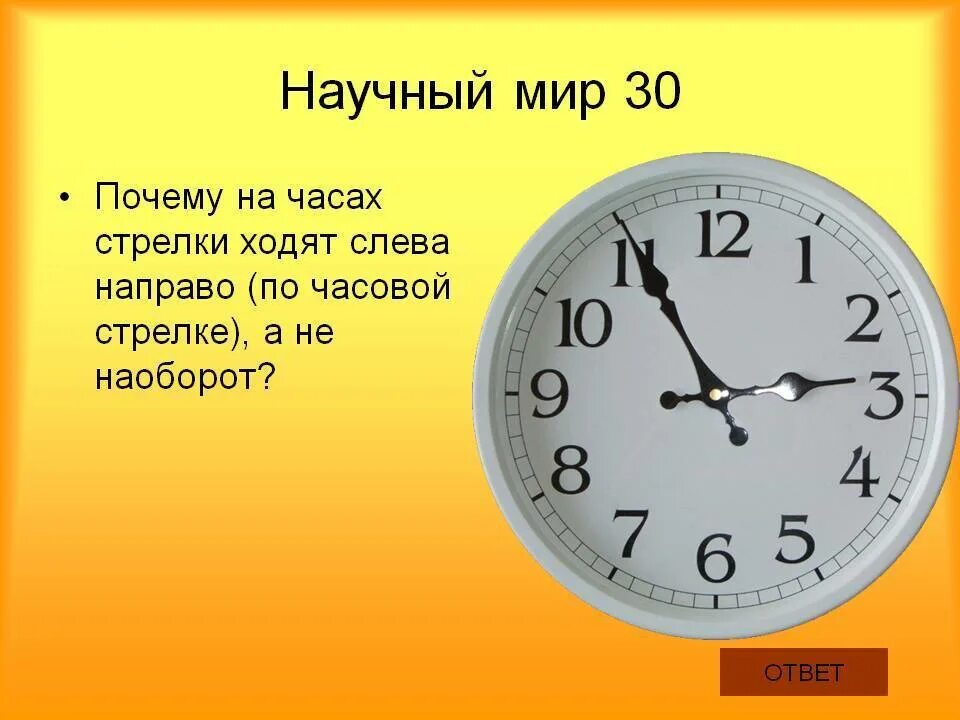 Научный мир 30

• Почему на часах стрелки ходят слева направо (по часовой стрелке), а не наоборот?

12
1
2
3
4
5
6
7
8
9
10
11

ОТВЕТ